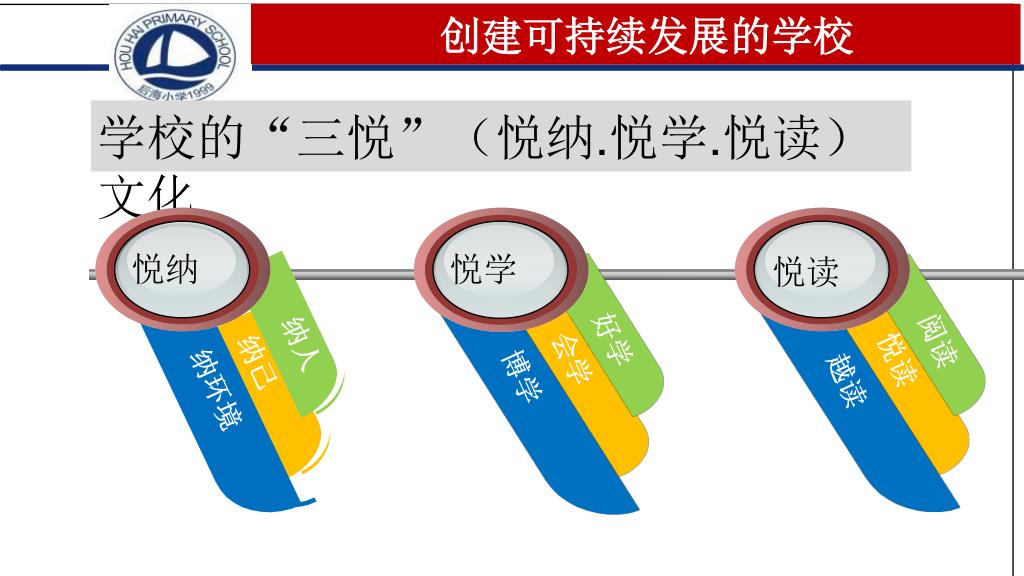 HOU HAI PRIMARY SCHOOL
后海小学1999

创建可持续发展的学校

学校的“三悦”（悦纳.悦学.悦读）文化

悦纳
纳人
纳己
纳环境

悦学
好学
会学
博学

悦读
阅读
悦读
越读